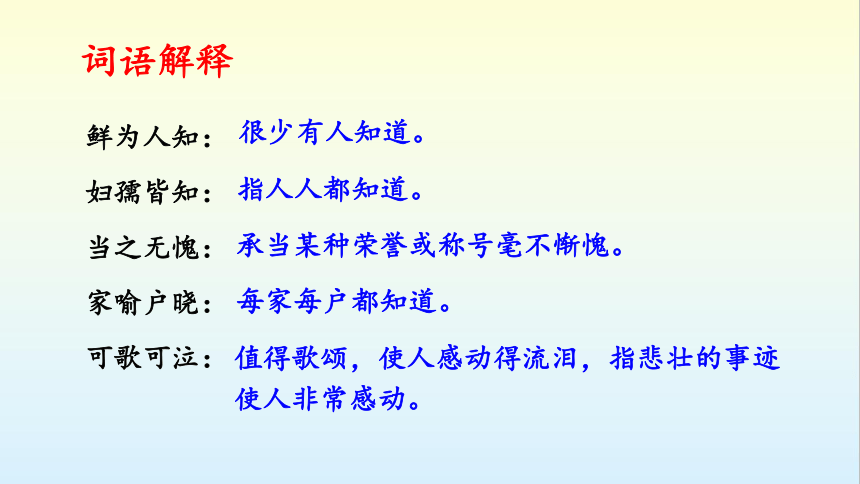 词语解释

鲜为人知：很少有人知道。

妇孺皆知：指人人都知道。

当之无愧：承当某种荣誉或称号毫不惭愧。

家喻户晓：每家每户都知道。

可歌可泣：值得歌颂，使人感动得流泪，指悲壮的事迹使人非常感动。